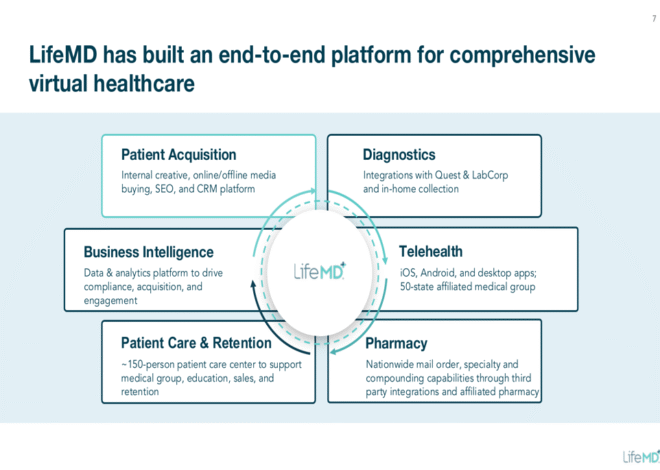 7

LifeMD has built an end-to-end platform for comprehensive virtual healthcare

Patient Acquisition
Internal creative, online/offline media buying, SEO, and CRM platform

Diagnostics
Integrations with Quest & LabCorp and in-home collection

Business Intelligence
Data & analytics platform to drive compliance, acquisition, and engagement

LifeMD

Telehealth
iOS, Android, and desktop apps; 50-state affiliated medical group

Patient Care & Retention
~150-person patient care center to support medical group, education, sales, and retention

Pharmacy
Nationwide mail order, specialty and compounding capabilities through third party integrations and affiliated pharmacy

LifeMD